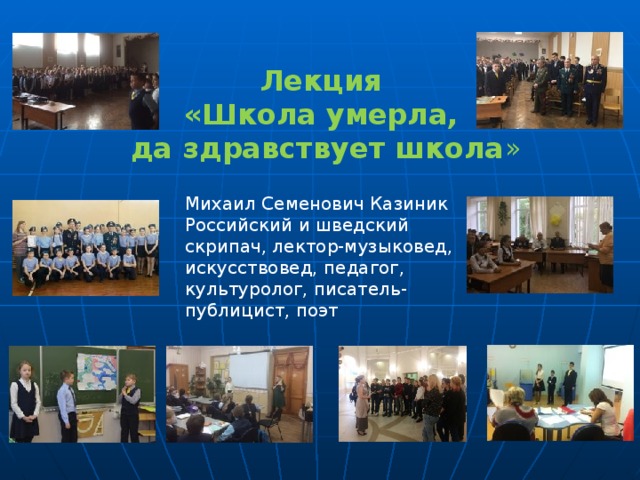 Лекция
«Школа умерла,
да здравствует школа»

Михаил Семенович Казиник
Российский и шведский скрипач, лектор-музыковед, искусствовед, педагог, культуролог, писатель-публицист, поэт